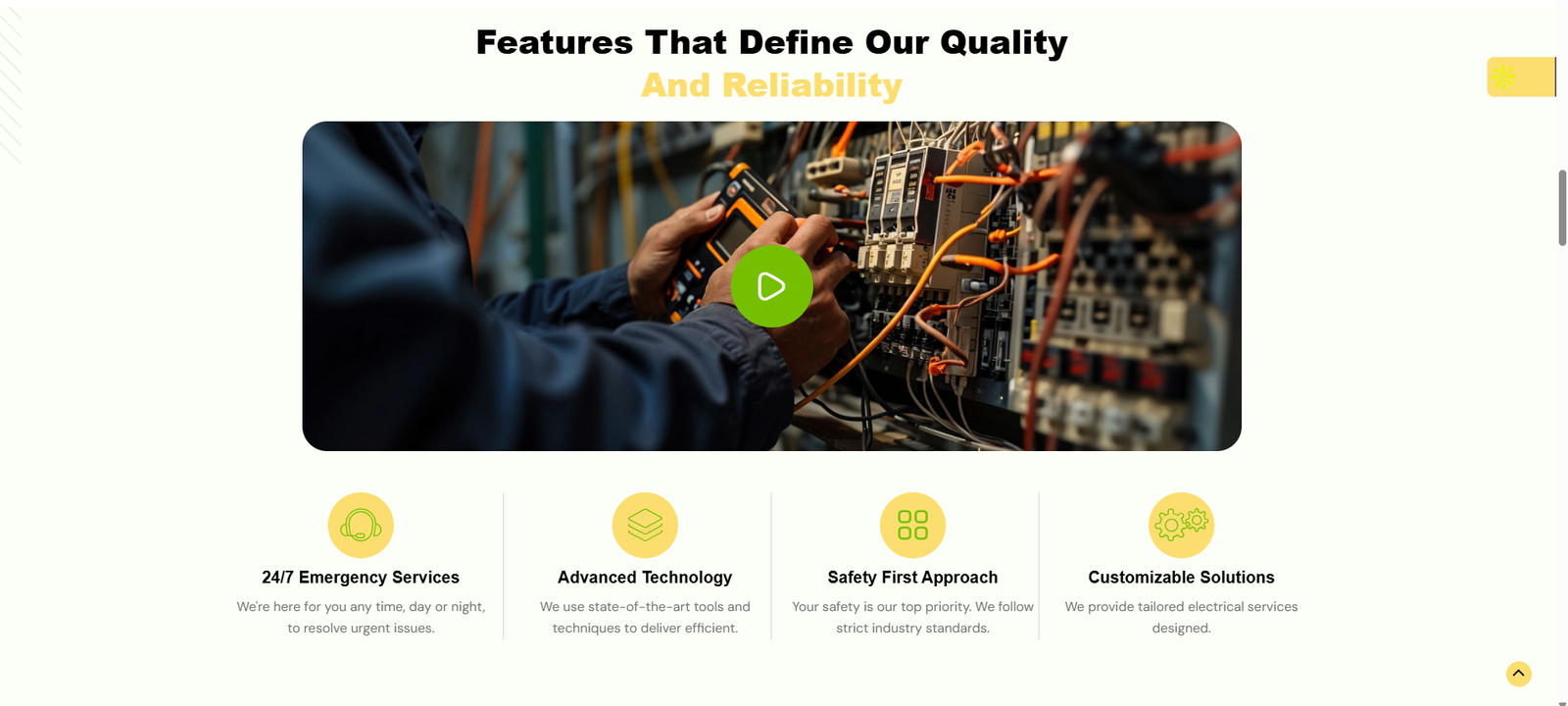 Features That Define Our Quality
And Reliability

24/7 Emergency Services
We're here for you any time, day or night, to resolve urgent issues.

Advanced Technology
We use state-of-the-art tools and techniques to deliver efficient.

Safety First Approach
Your safety is our top priority. We follow strict industry standards.

Customizable Solutions
We provide tailored electrical services designed.